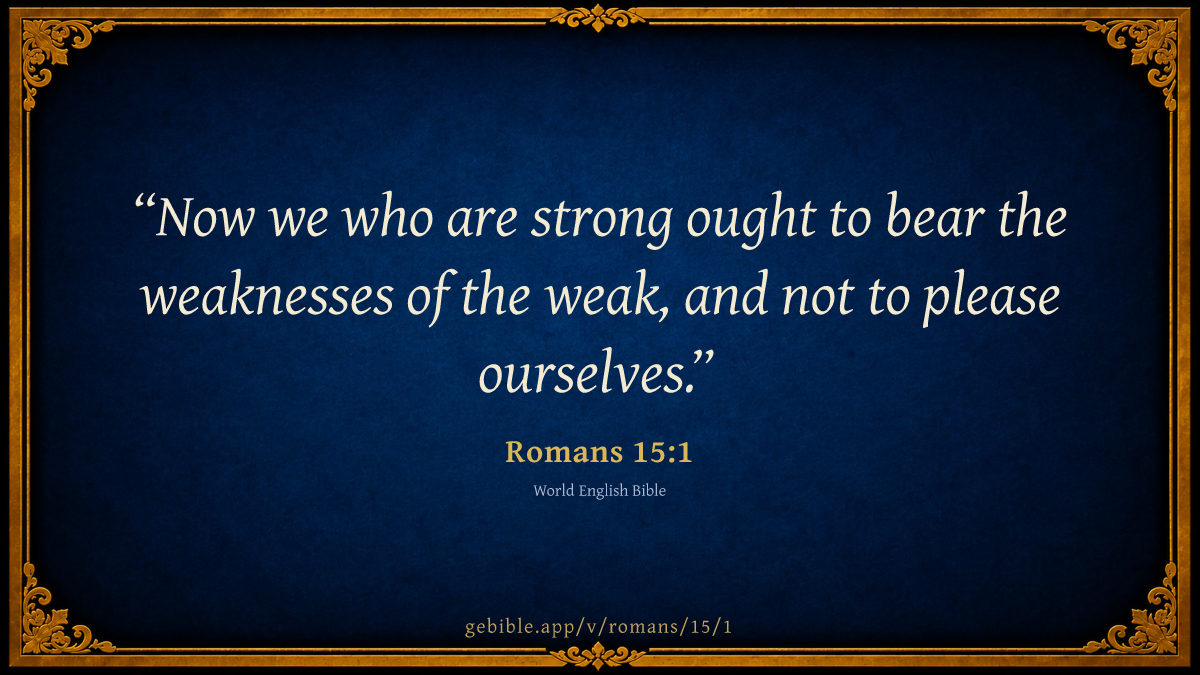 “Now we who are strong ought to bear the weaknesses of the weak, and not to please ourselves.”

Romans 15:1

World English Bible

gebible.app/v/romans/15/1